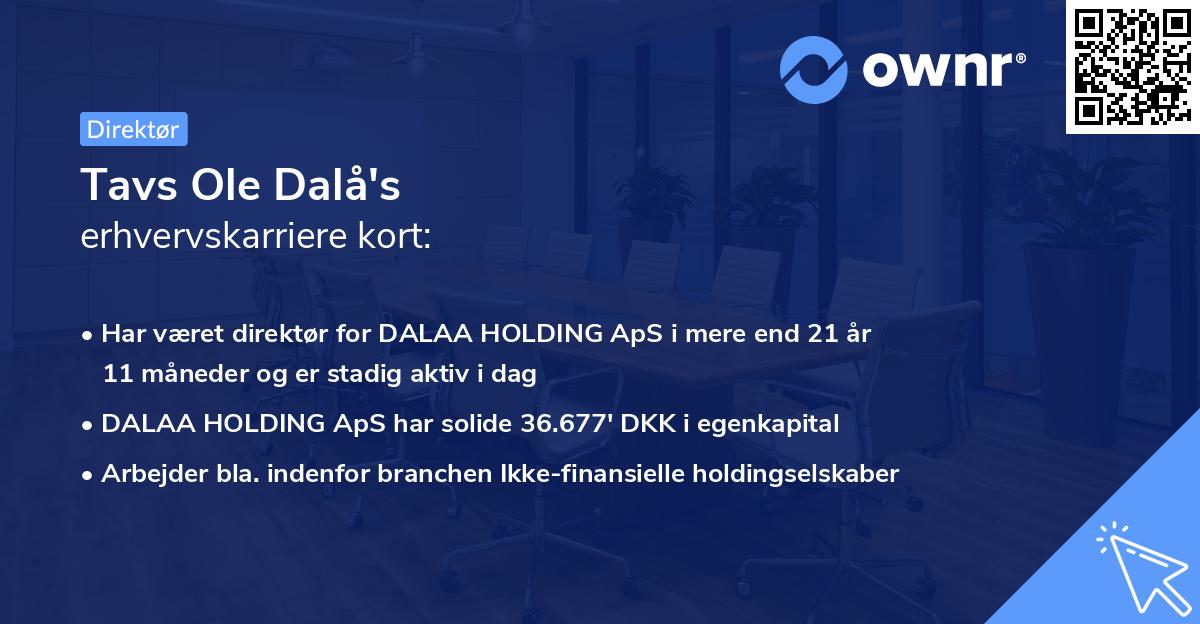 ownr®

Direktør

Tavs Ole Dalå's
erhvervskarriere kort:

• Har været direktør for DALAA HOLDING ApS i mere end 21 år 11 måneder og er stadig aktiv i dag
• DALAA HOLDING ApS har solide 36.677' DKK i egenkapital
• Arbejder bla. indenfor branchen Ikke-finansielle holdingselskaber